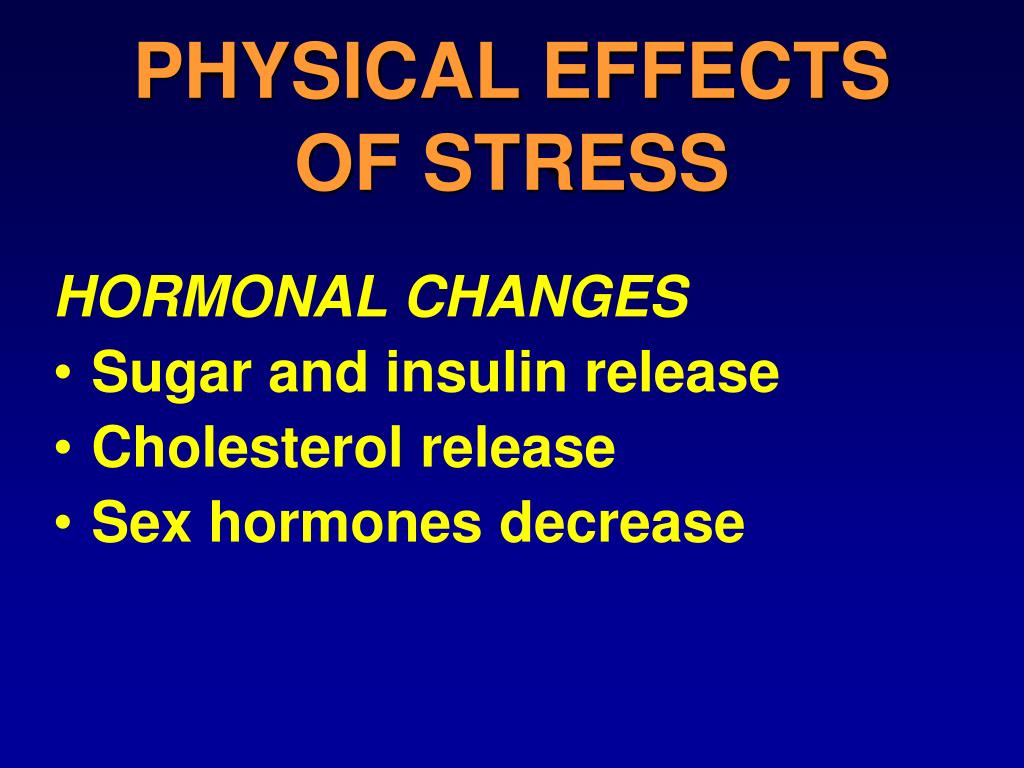 PHYSICAL EFFECTS OF STRESS

HORMONAL CHANGES
• Sugar and insulin release
• Cholesterol release
• Sex hormones decrease